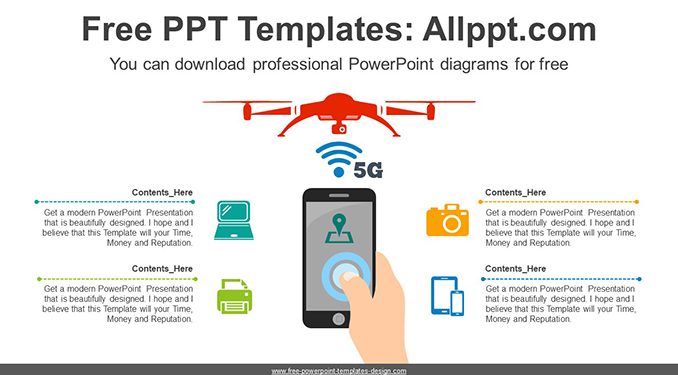 Free PPT Templates: Allppt.com

You can download professional PowerPoint diagrams for free

5G

Contents_Here

Get a modern PowerPoint Presentation that is beautifully designed. I hope and I believe that this Template will your Time, Money and Reputation.

Contents_Here

Get a modern PowerPoint Presentation that is beautifully designed. I hope and I believe that this Template will your Time, Money and Reputation.

Contents_Here

Get a modern PowerPoint Presentation that is beautifully designed. I hope and I believe that this Template will your Time, Money and Reputation.

Contents_Here

Get a modern PowerPoint Presentation that is beautifully designed. I hope and I believe that this Template will your Time, Money and Reputation.

www.free-powerpoint-templates-design.com